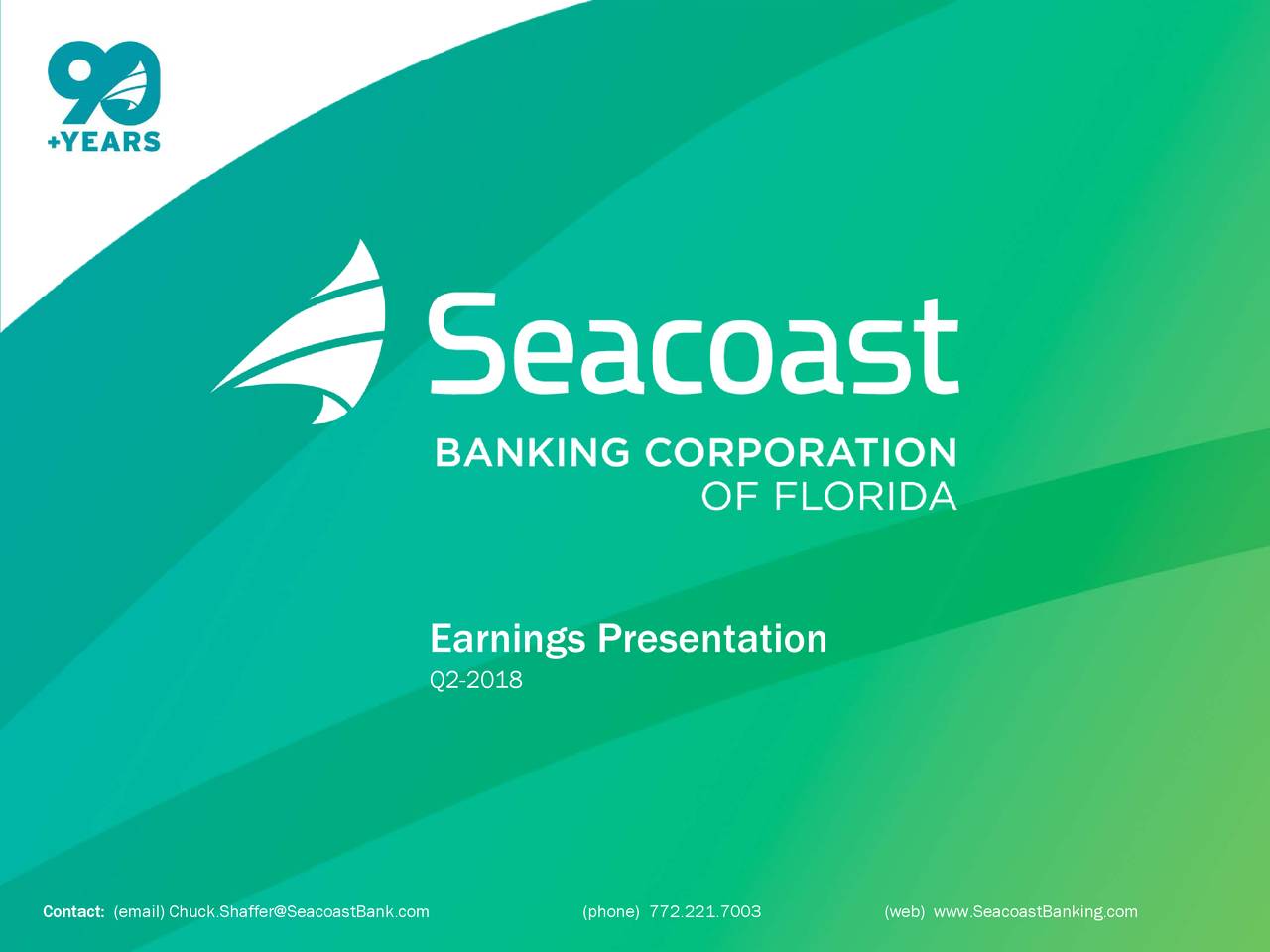 90
+YEARS

Seacoast
BANKING CORPORATION
OF FLORIDA

Earnings Presentation
Q2-2018

Contact: (email) Chuck.Shaffer@SeacoastBank.com (phone) 772.221.7003 (web) www.SeacoastBanking.com